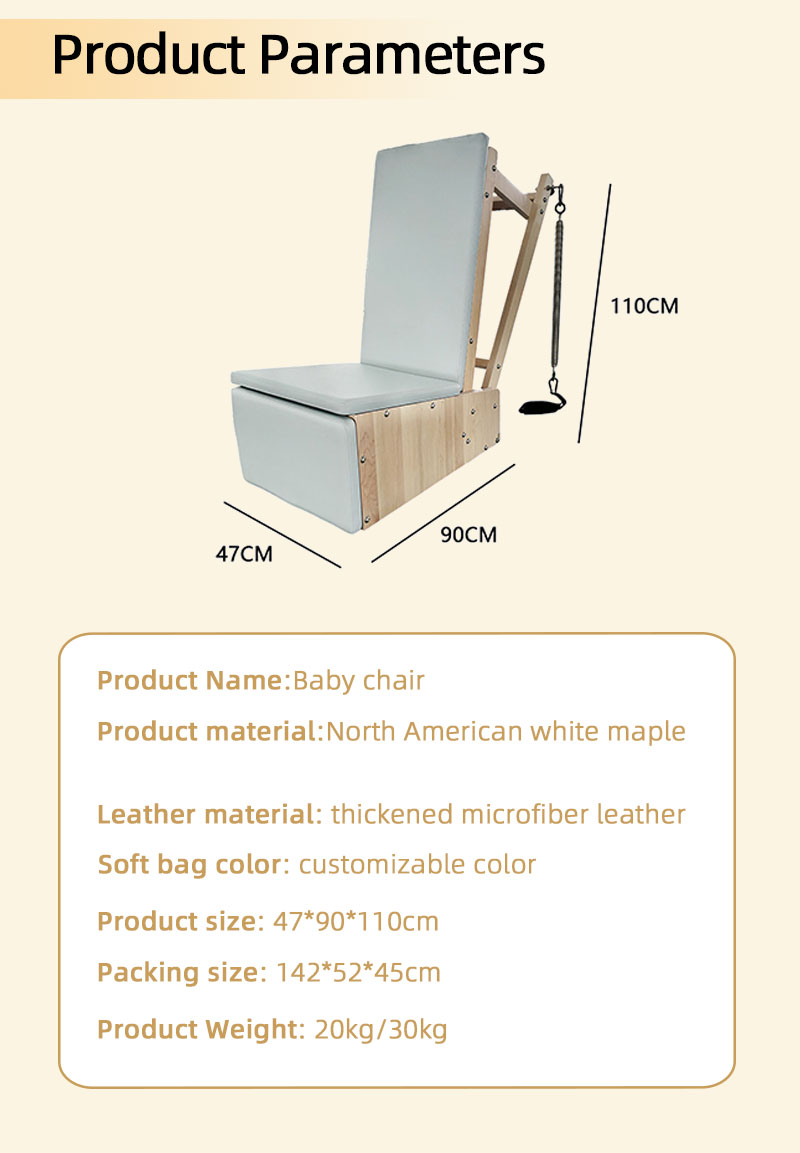 Product Parameters

110CM

47CM

90CM

Product Name:Baby chair

Product material:North American white maple

Leather material: thickened microfiber leather

Soft bag color: customizable color

Product size: 47*90*110cm

Packing size: 142*52*45cm

Product Weight: 20kg/30kg